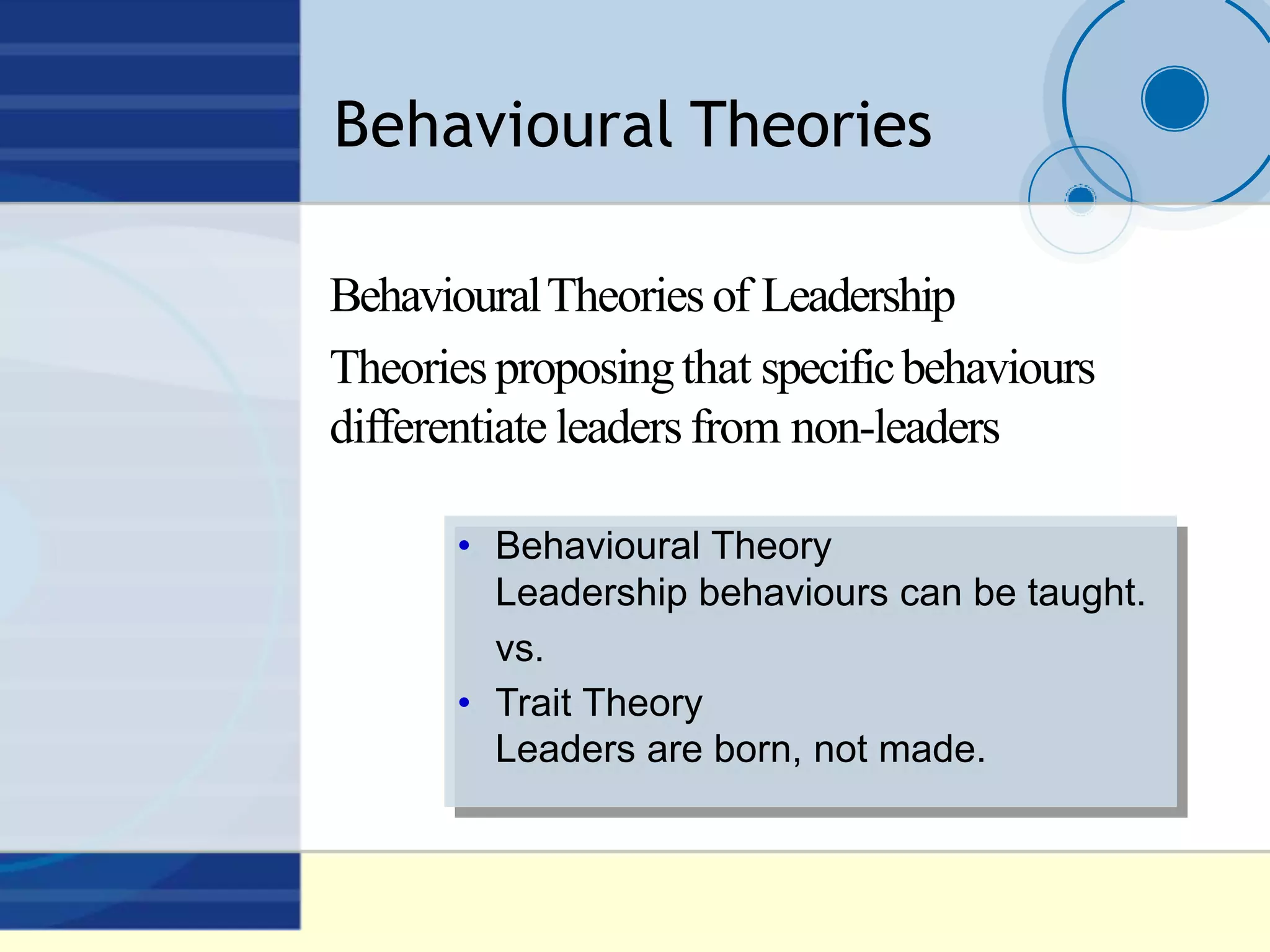 Behavioural Theories

Behavioural Theories of Leadership

Theories proposing that specific behaviours differentiate leaders from non-leaders

• Behavioural Theory
Leadership behaviours can be taught.

vs.

• Trait Theory
Leaders are born, not made.